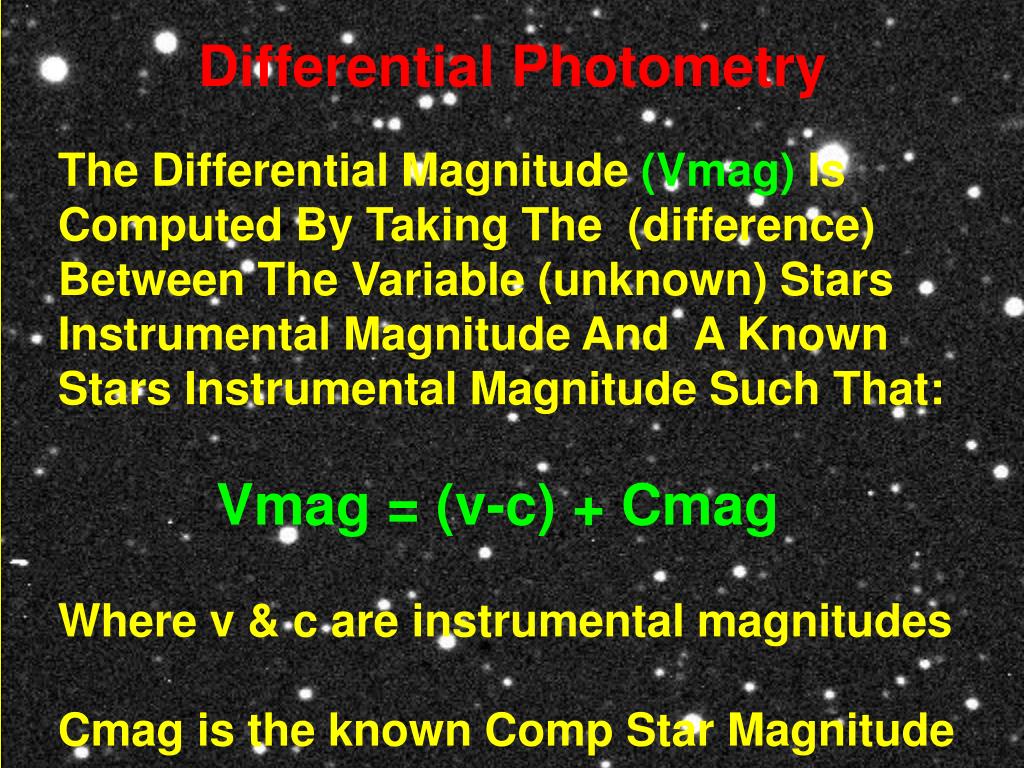 Differential Photometry

The Differential Magnitude (Vmag) Is Computed By Taking The (difference) Between The Variable (unknown) Stars Instrumental Magnitude And A Known Stars Instrumental Magnitude Such That:

Vmag = (v-c) + Cmag

Where v & c are instrumental magnitudes

Cmag is the known Comp Star Magnitude